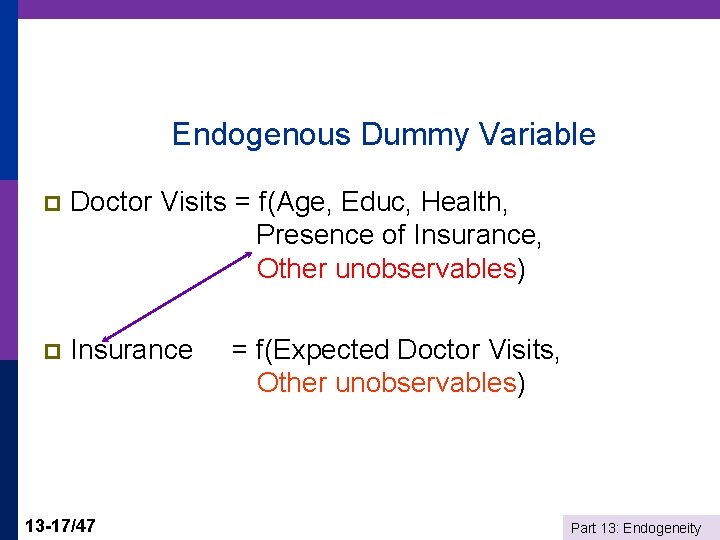 Endogenous Dummy Variable

Doctor Visits = f(Age, Educ, Health, Presence of Insurance, Other unobservables)

Insurance = f(Expected Doctor Visits, Other unobservables)

13-17/47

Part 13: Endogeneity